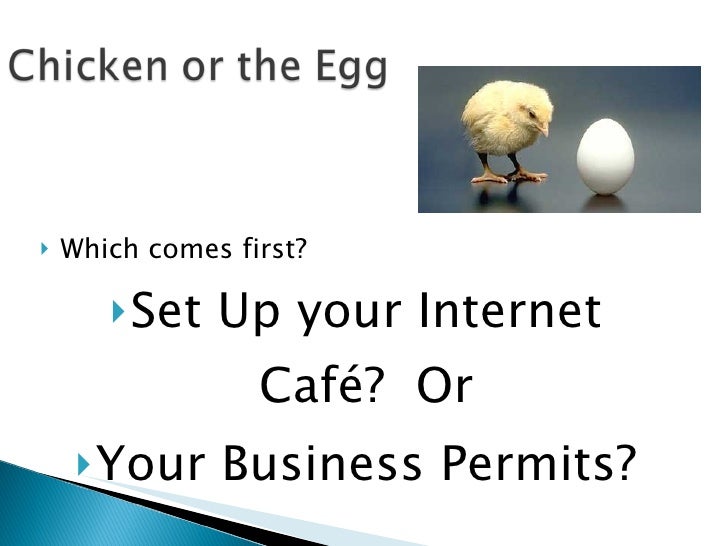 Chicken or the Egg

Which comes first?

Set Up your Internet Café? Or

Your Business Permits?